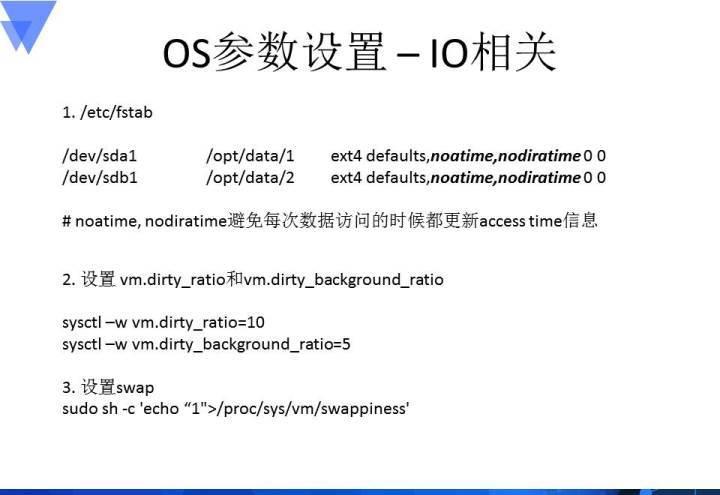 OS参数设置 – IO相关

1. /etc/fstab

/dev/sda1 /opt/data/1 ext4 defaults,noatime,nodiratime 0 0
/dev/sdb1 /opt/data/2 ext4 defaults,noatime,nodiratime 0 0

# noatime, nodiratime避免每次数据访问的时候都更新access time信息

2. 设置 vm.dirty_ratio和vm.dirty_background_ratio

sysctl –w vm.dirty_ratio=10
sysctl –w vm.dirty_background_ratio=5

3. 设置swap
sudo sh -c 'echo “1">/proc/sys/vm/swappiness'